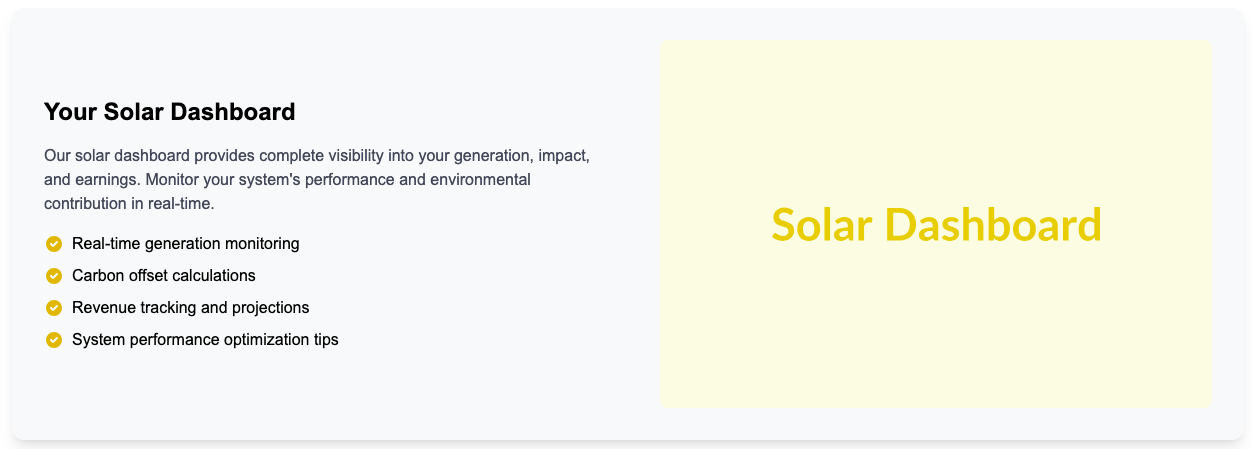 Your Solar Dashboard

Our solar dashboard provides complete visibility into your generation, impact, and earnings. Monitor your system's performance and environmental contribution in real-time.

Real-time generation monitoring
Carbon offset calculations
Revenue tracking and projections
System performance optimization tips

Solar Dashboard